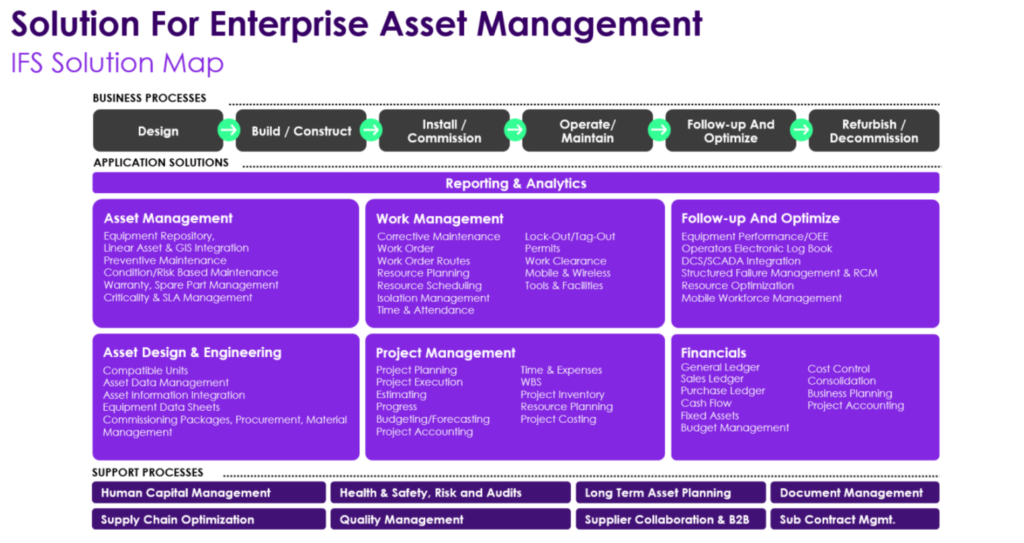 Solution For Enterprise Asset Management
IFS Solution Map

BUSINESS PROCESSES

Design
Build / Construct
Install / Commission
Operate/ Maintain
Follow-up And Optimize
Refurbish / Decommission

APPLICATION SOLUTIONS

Reporting & Analytics

Asset Management
Equipment Repository,
Linear Asset & GIS Integration
Preventive Maintenance
Condition/Risk Based Maintenance
Warranty, Spare Part Management
Criticality & SLA Management

Work Management
Corrective Maintenance
Work Order
Work Order Routes
Resource Planning
Resource Scheduling
Isolation Management
Time & Attendance

Lock-Out/Tag-Out
Permits
Work Clearance
Mobile & Wireless
Tools & Facilities

Follow-up And Optimize
Equipment Performance/OEE
Operators Electronic Log Book
DCS/SCADA Integration
Structured Failure Management & RCM
Resource Optimization
Mobile Workforce Management

Asset Design & Engineering
Compatible Units
Asset Data Management
Asset Information Integration
Equipment Data Sheets
Commissioning Packages, Procurement, Material Management

Project Management
Project Planning
Project Execution
Estimating
Progress
Budgeting/Forecasting
Project Accounting

Time & Expenses
WBS
Project Inventory
Resource Planning
Project Costing

Financials
General Ledger
Sales Ledger
Purchase Ledger
Cash Flow
Fixed Assets
Budget Management

Cost Control
Consolidation
Business Planning
Project Accounting

SUPPORT PROCESSES

Human Capital Management
Health & Safety, Risk and Audits
Long Term Asset Planning
Document Management
Supply Chain Optimization
Quality Management
Supplier Collaboration & B2B
Sub Contract Mgmt.